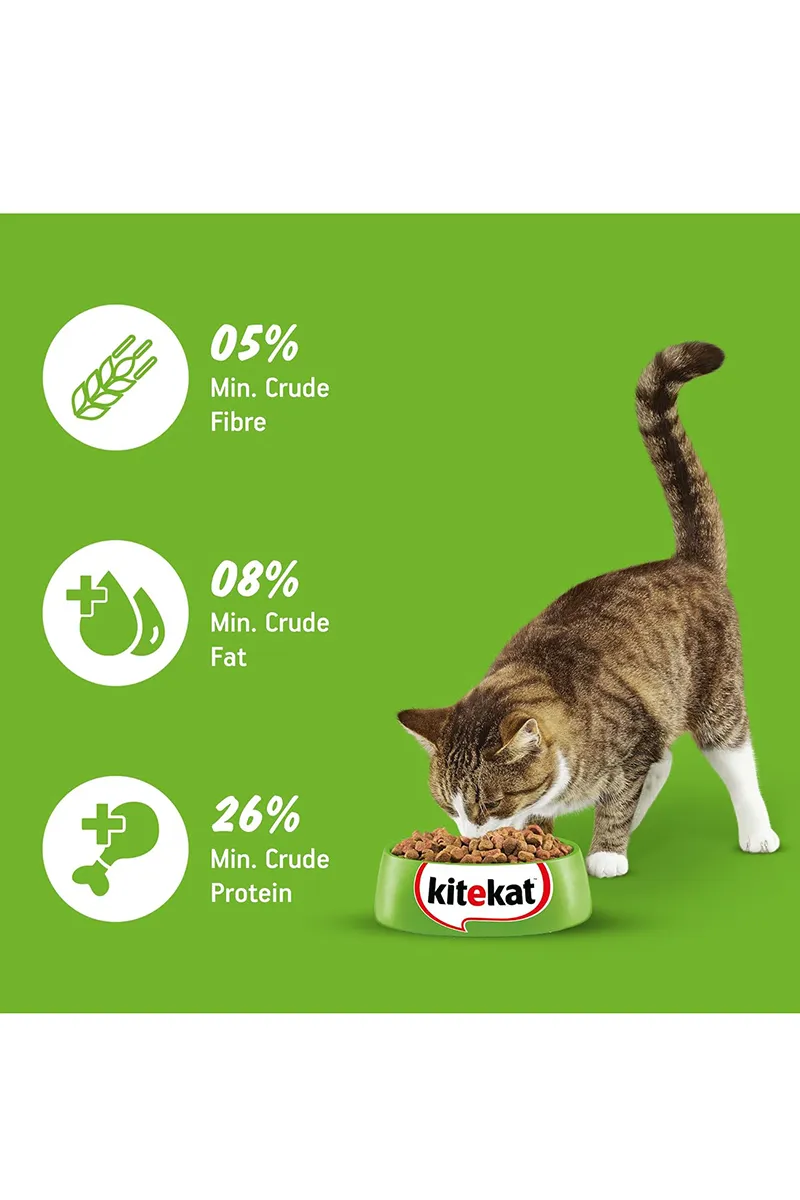 05%
Min. Crude Fibre

08%
Min. Crude Fat

26%
Min. Crude Protein

kitekat